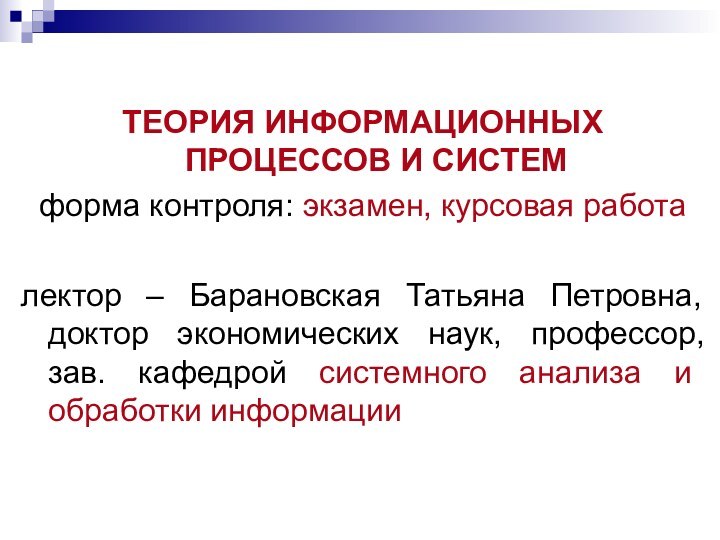 ТЕОРИЯ ИНФОРМАЦИОННЫХ ПРОЦЕССОВ И СИСТЕМ

форма контроля: экзамен, курсовая работа

лектор – Барановская Татьяна Петровна, доктор экономических наук, профессор, зав. кафедрой системного анализа и обработки информации